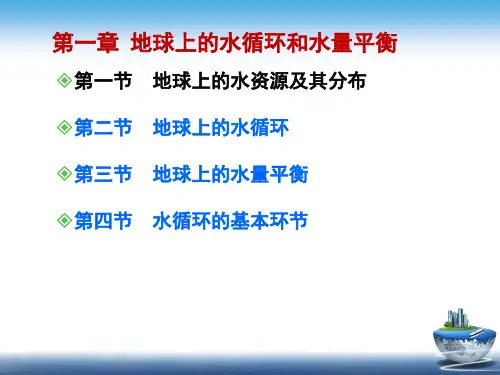 第一章 地球上的水循环和水量平衡

第一节 地球上的水资源及其分布

第二节 地球上的水循环

第三节 地球上的水量平衡

第四节 水循环的基本环节